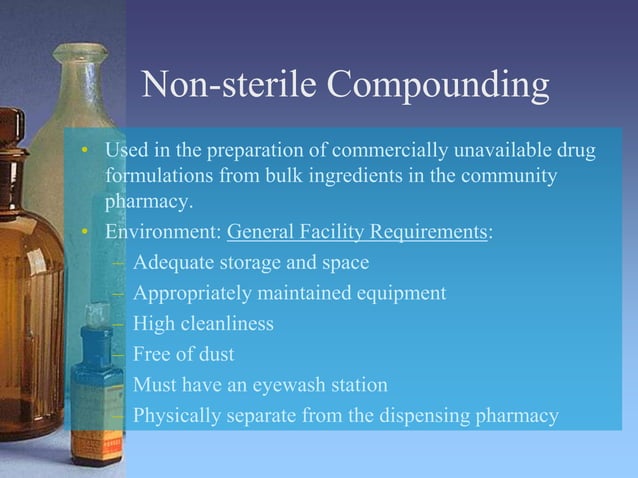 Non-sterile Compounding

• Used in the preparation of commercially unavailable drug formulations from bulk ingredients in the community pharmacy.
• Environment: General Facility Requirements:
– Adequate storage and space
– Appropriately maintained equipment
– High cleanliness
– Free of dust
– Must have an eyewash station
– Physically separate from the dispensing pharmacy